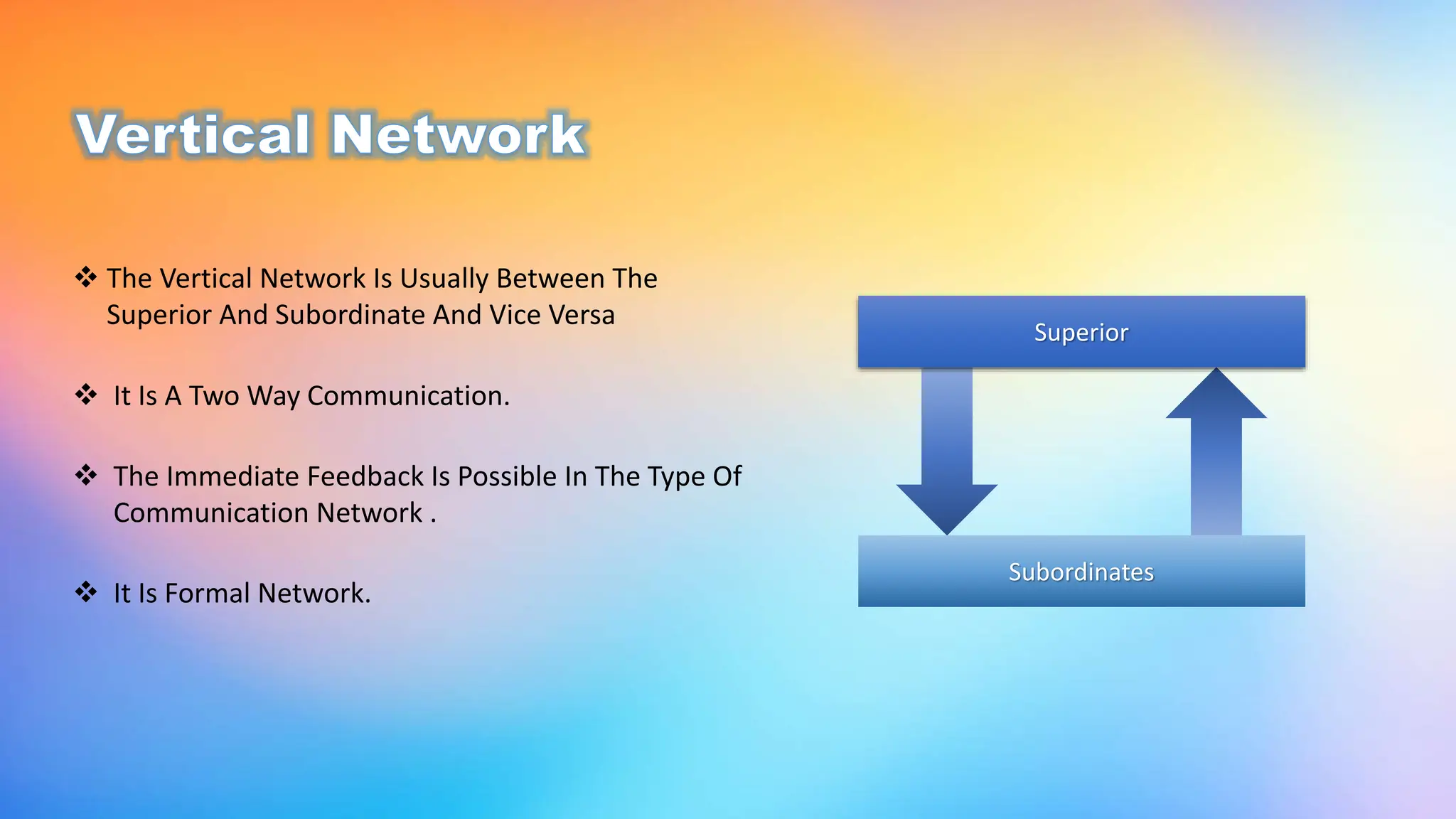 Vertical Network

❖ The Vertical Network Is Usually Between The Superior And Subordinate And Vice Versa

❖ It Is A Two Way Communication.

❖ The Immediate Feedback Is Possible In The Type Of Communication Network .

❖ It Is Formal Network.

Superior

Subordinates